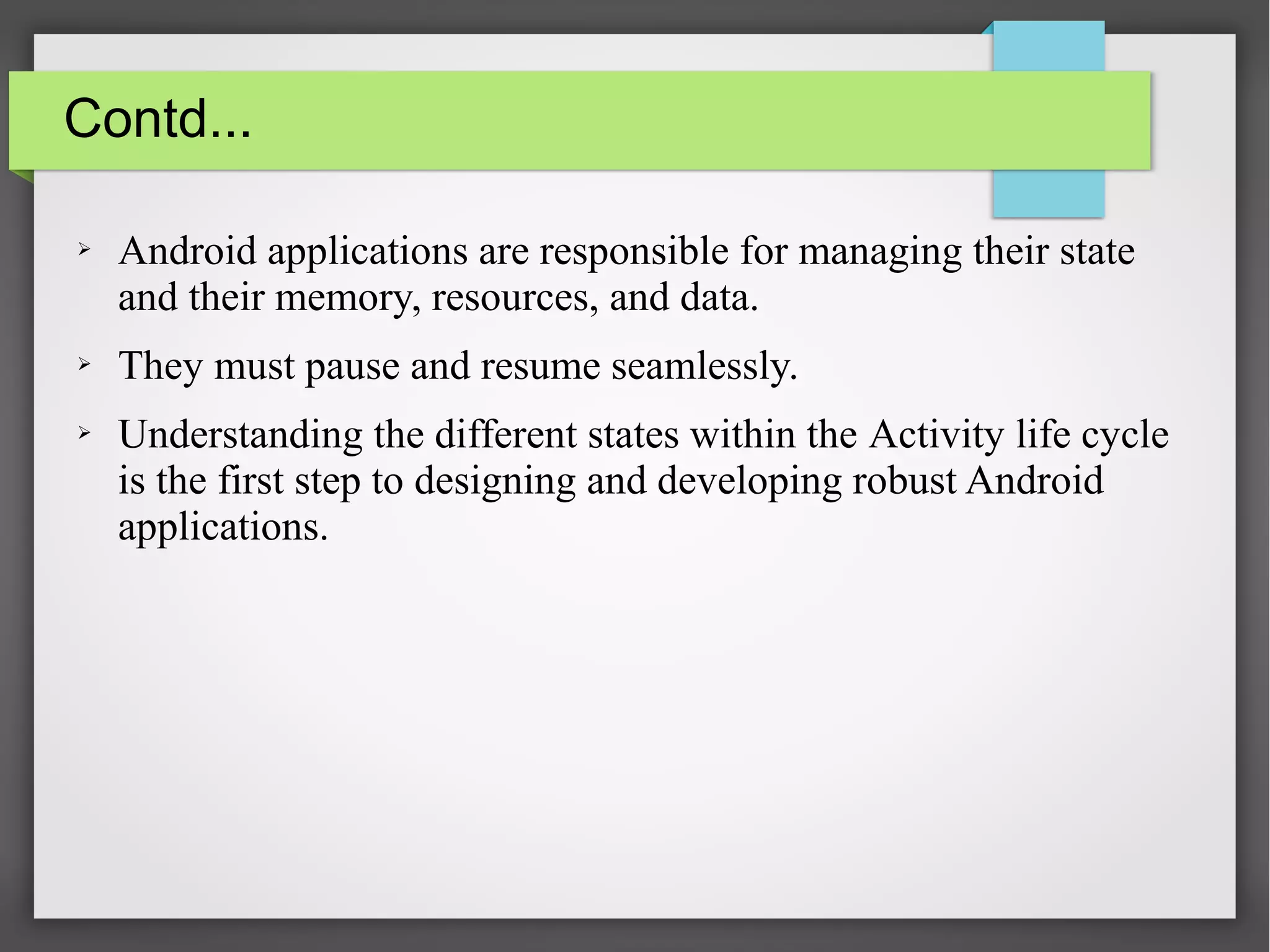 Contd...

➢ Android applications are responsible for managing their state and their memory, resources, and data.

➢ They must pause and resume seamlessly.

➢ Understanding the different states within the Activity life cycle is the first step to designing and developing robust Android applications.